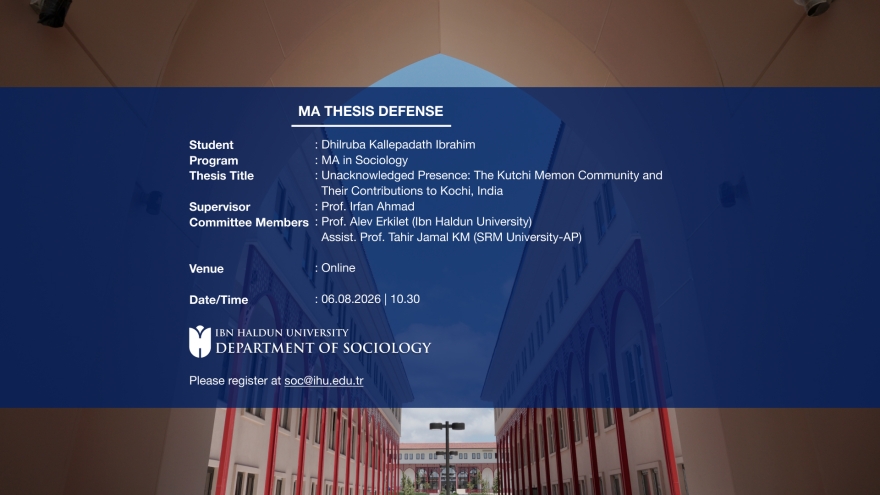 MA THESIS DEFENSE

Student : Dhilruba Kallepadath Ibrahim
Program : MA in Sociology
Thesis Title : Unacknowledged Presence: The Kutchi Memon Community and Their Contributions to Kochi, India
Supervisor : Prof. Irfan Ahmad
Committee Members : Prof. Alev Erkilet (Ibn Haldun University)
Assist. Prof. Tahir Jamal KM (SRM University-AP)

Venue : Online

Date/Time : 06.08.2026 | 10.30

IBN HALDUN UNIVERSITY
DEPARTMENT OF SOCIOLOGY

Please register at soc@ihu.edu.tr